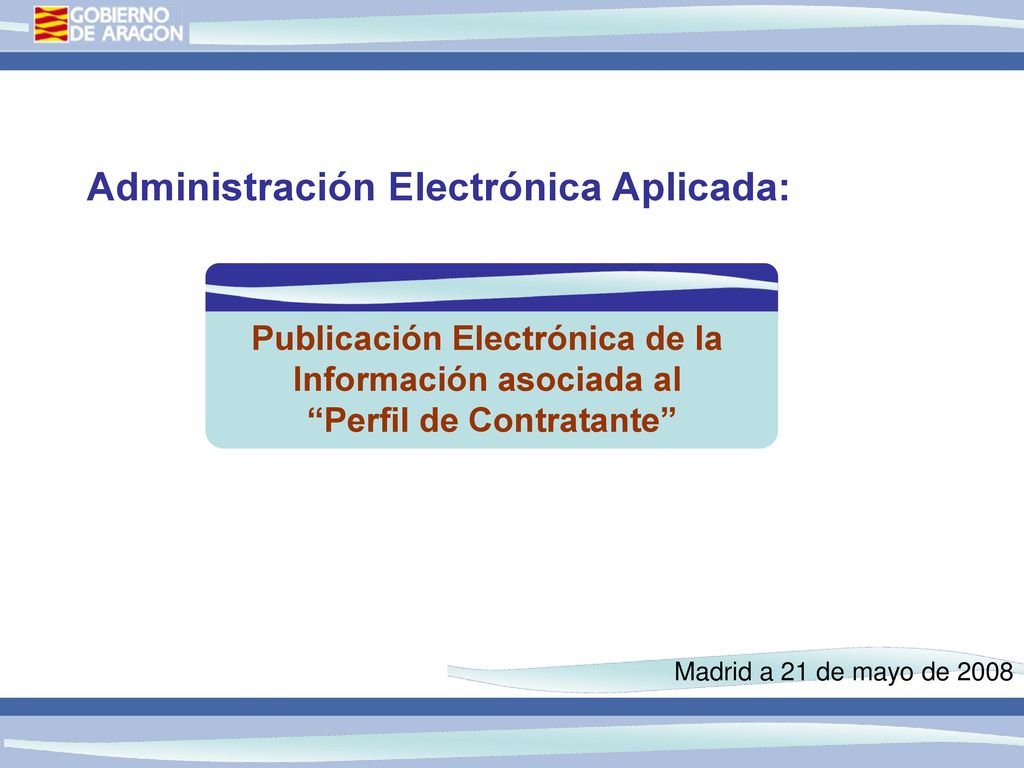 GOBIERNO DE ARAGON

Administración Electrónica Aplicada:

Publicación Electrónica de la Información asociada al “Perfil de Contratante”

Madrid a 21 de mayo de 2008